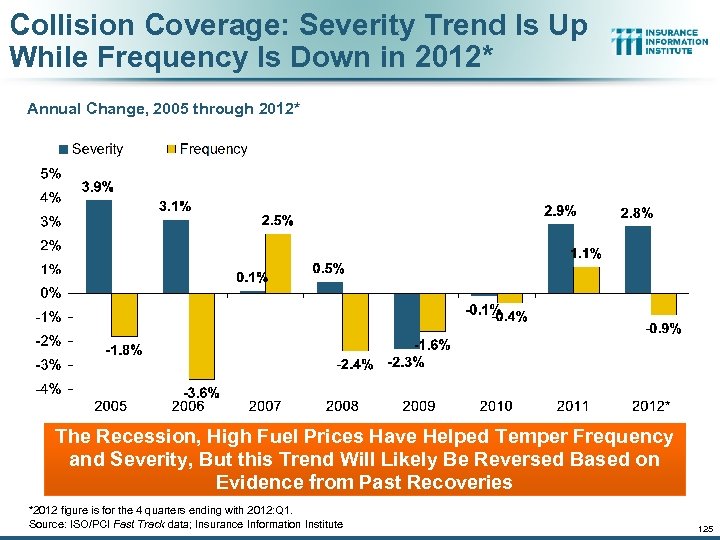 Collision Coverage: Severity Trend Is Up While Frequency Is Down in 2012*

INSURANCE INFORMATION INSTITUTE

Annual Change, 2005 through 2012*

Severity Frequency

5%
4%
3%
2%
1%
0%
-1%
-2%
-3%
-4%

3.9%
-1.8%
3.1%
-3.6%
0.1%
2.5%
0.5%
-2.4%
-2.3%
-1.6%
-0.1%
-0.4%
2.9%
1.1%
2.8%
-0.9%

2005 2006 2007 2008 2009 2010 2011 2012*

The Recession, High Fuel Prices Have Helped Temper Frequency and Severity, But this Trend Will Likely Be Reversed Based on Evidence from Past Recoveries

*2012 figure is for the 4 quarters ending with 2012:Q1.
Source: ISO/PCI Fast Track data; Insurance Information Institute

125